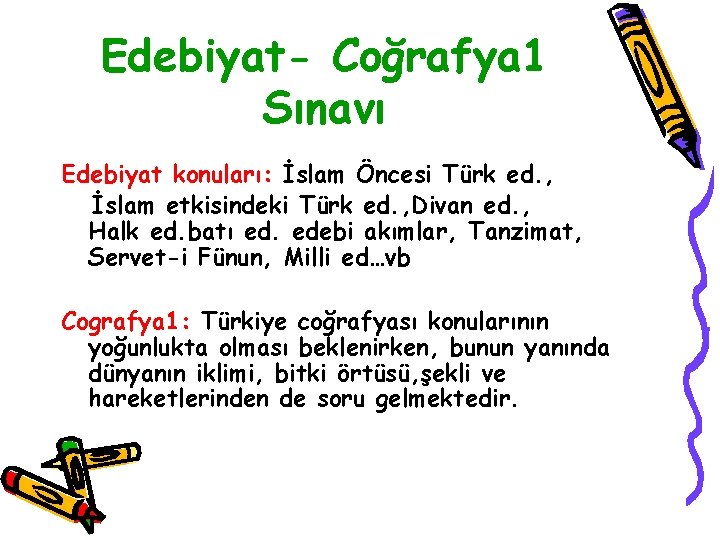 Edebiyat- Coğrafya1 Sınavı

Edebiyat konuları: İslam Öncesi Türk ed., İslam etkisindeki Türk ed.,Divan ed., Halk ed.batı ed. edebi akımlar, Tanzimat, Servet-i Fünun, Milli ed…vb

Cografya1: Türkiye coğrafyası konularının yoğunlukta olması beklenirken, bunun yanında dünyanın iklimi, bitki örtüsü,şekli ve hareketlerinden de soru gelmektedir.